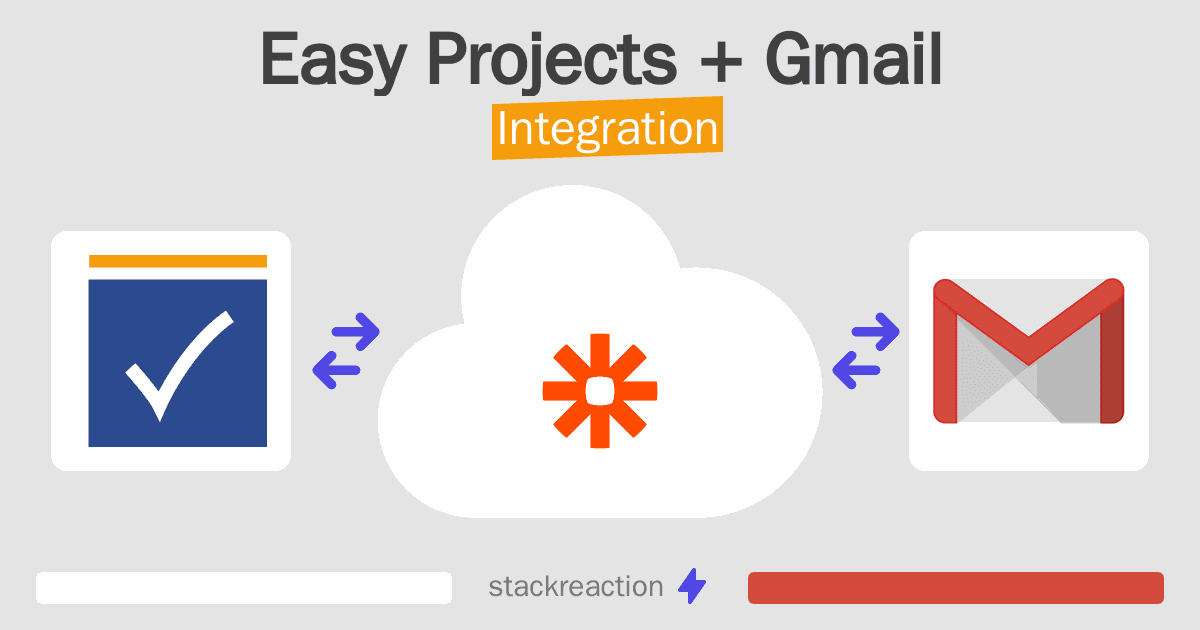 Easy Projects + Gmail
Integration

stackreaction